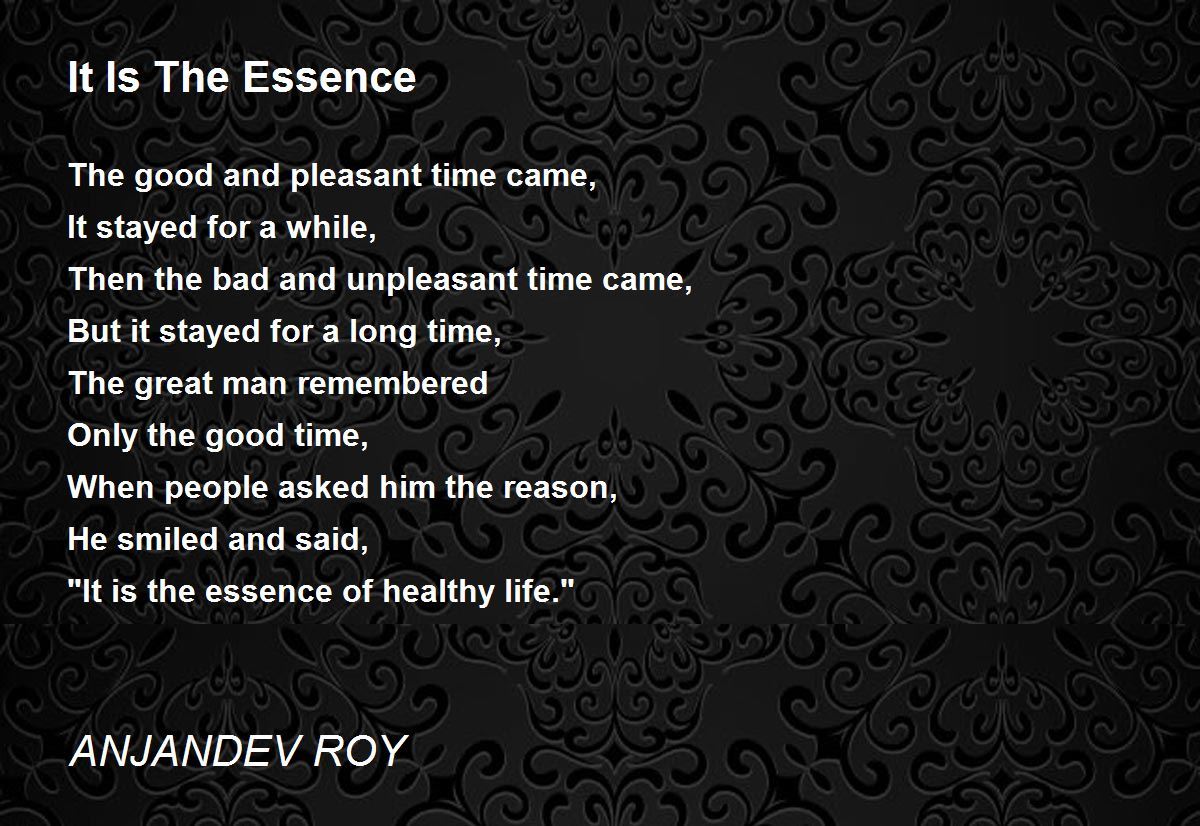 It Is The Essence

The good and pleasant time came,
It stayed for a while,
Then the bad and unpleasant time came,
But it stayed for a long time,
The great man remembered
Only the good time,
When people asked him the reason,
He smiled and said,
"It is the essence of healthy life."

ANJANDEV ROY